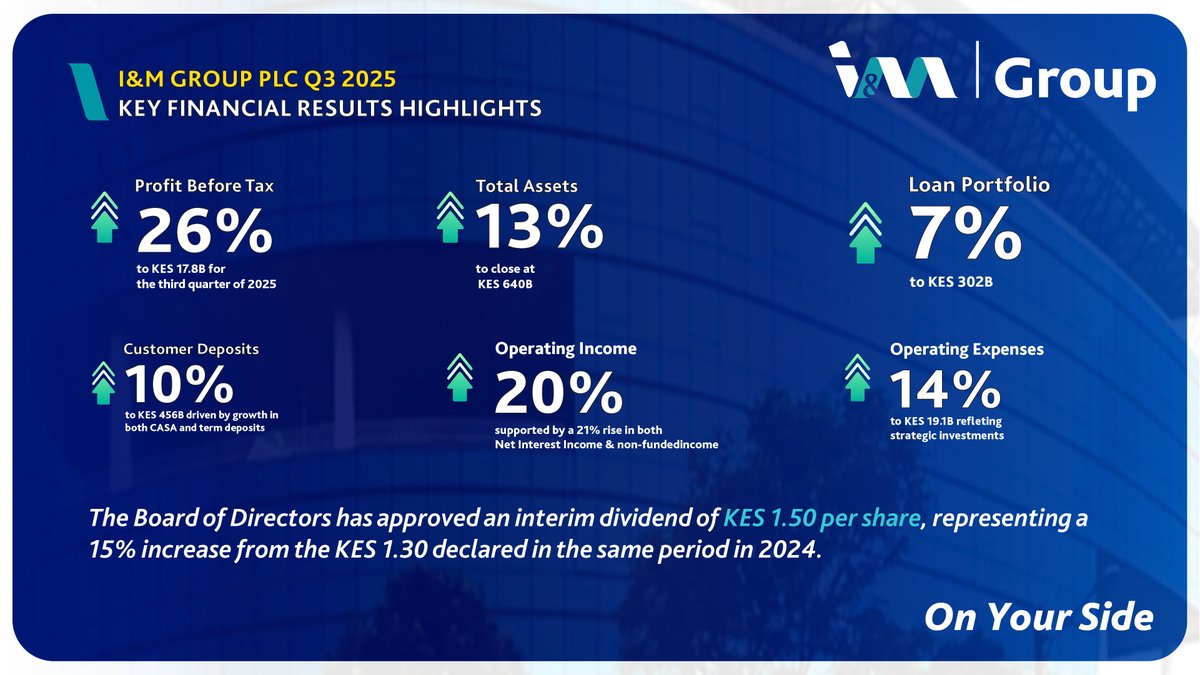 I&M GROUP PLC Q3 2025
KEY FINANCIAL RESULTS HIGHLIGHTS

I&M | Group

Profit Before Tax
26%
to KES 17.8B for the third quarter of 2025

Total Assets
13%
to close at KES 640B

Loan Portfolio
7%
to KES 302B

Customer Deposits
10%
to KES 456B driven by growth in both CASA and term deposits

Operating Income
20%
supported by a 21% rise in both Net Interest Income & non-fundedincome

Operating Expenses
14%
to KES 19.1B refleting strategic investments

The Board of Directors has approved an interim dividend of KES 1.50 per share, representing a 15% increase from the KES 1.30 declared in the same period in 2024.

On Your Side